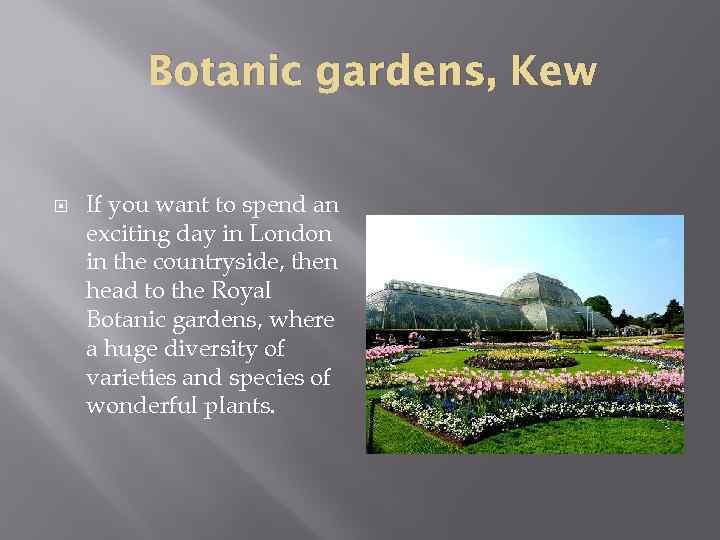 Botanic gardens, Kew

If you want to spend an exciting day in London in the countryside, then head to the Royal Botanic gardens, where a huge diversity of varieties and species of wonderful plants.